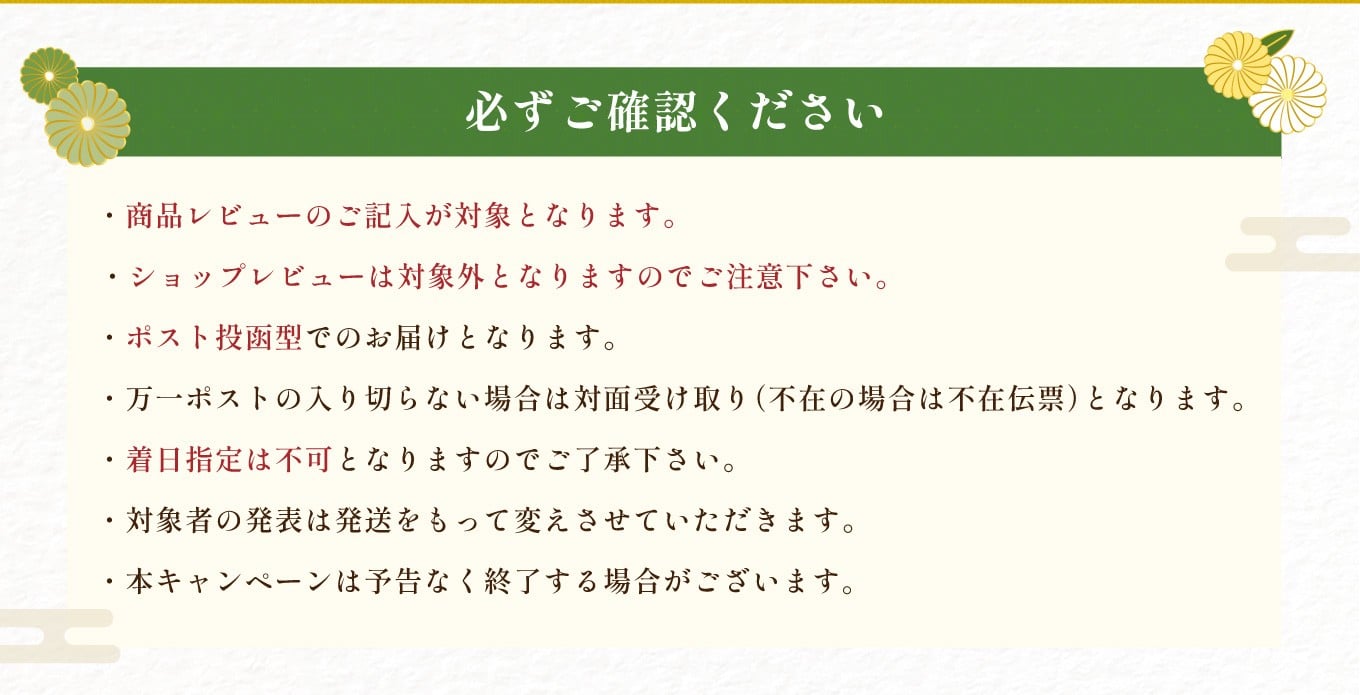 必ずご確認ください

・商品レビューのご記入が対象となります。

・ショップレビューは対象外となりますのでご注意下さい。

・ポスト投函型でのお届けとなります。

・万一ポストの入り切らない場合は対面受け取り（不在の場合は不在伝票）となります。

・着日指定は不可となりますのでご了承下さい。

・対象者の発表は発送をもって変えさせていただきます。

・本キャンペーンは予告なく終了する場合がございます。